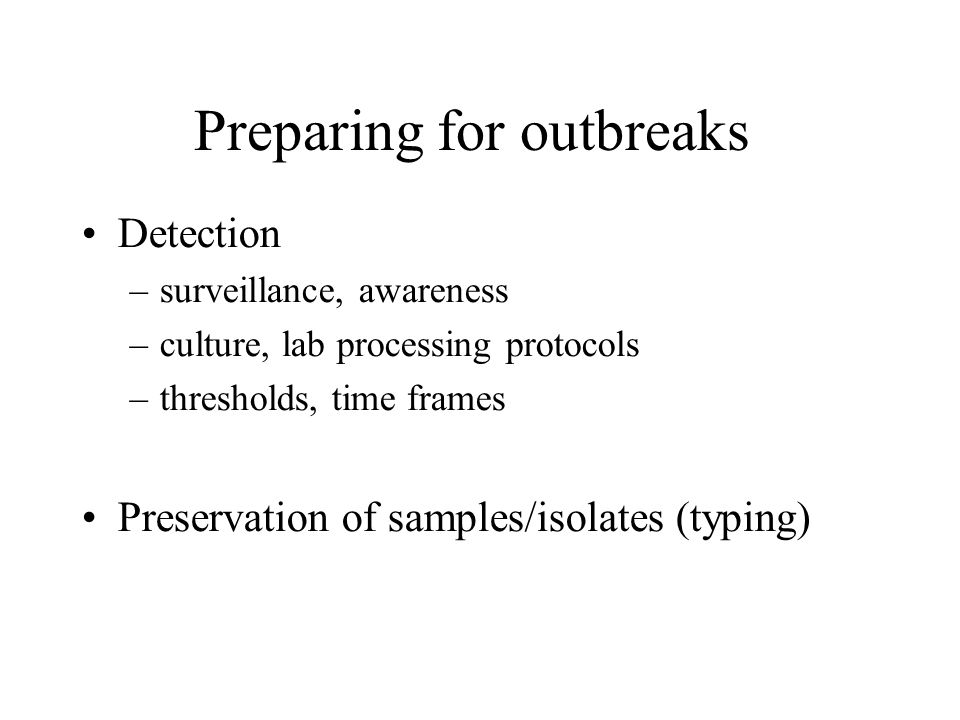 Preparing for outbreaks

• Detection
– surveillance, awareness
– culture, lab processing protocols
– thresholds, time frames

• Preservation of samples/isolates (typing)